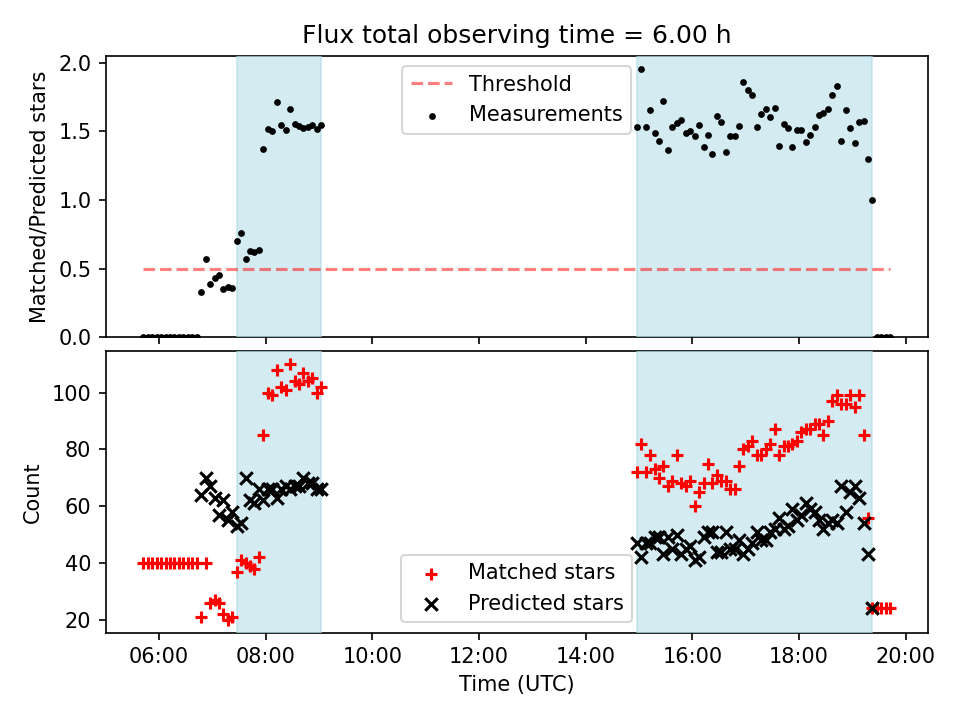 Flux total observing time = 6.00 h

Matched/Predicted stars

2.0
1.5
1.0
0.5
0.0

Threshold
Measurements

Count

100
80
60
40
20

Matched stars
Predicted stars

06:00 08:00 10:00 12:00 14:00 16:00 18:00 20:00

Time (UTC)